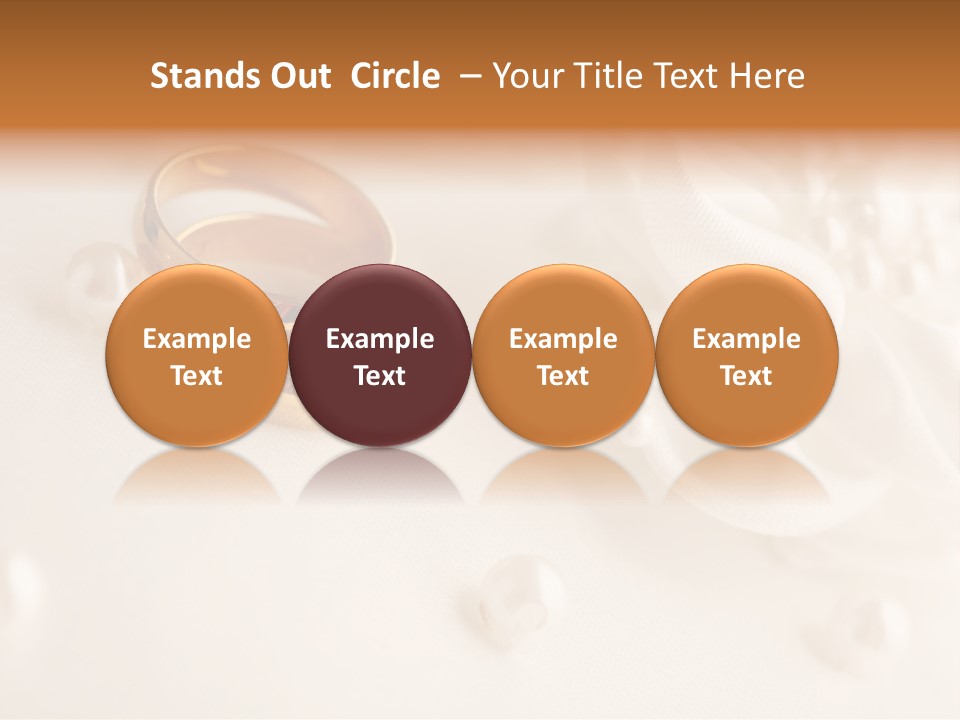 Stands Out Circle – Your Title Text Here

Example Text

Example Text

Example Text

Example Text